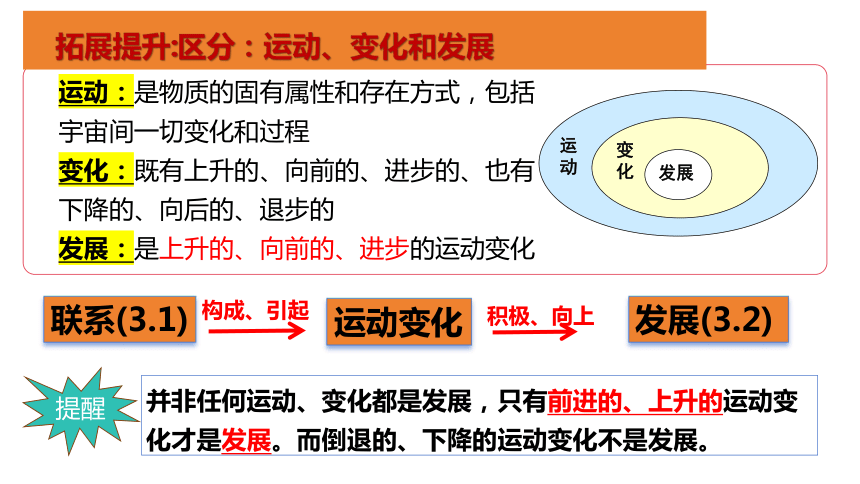 拓展提升:区分：运动、变化和发展

运动：是物质的固有属性和存在方式，包括宇宙间一切变化和过程

变化：既有上升的、向前的、进步的、也有下降的、向后的、退步的

发展：是上升的、向前的、进步的运动变化

运动

变化

发展

联系(3.1) 构成、引起 运动变化 积极、向上 发展(3.2)

提醒

并非任何运动、变化都是发展，只有前进的、上升的运动变化才是发展。而倒退的、下降的运动变化不是发展。